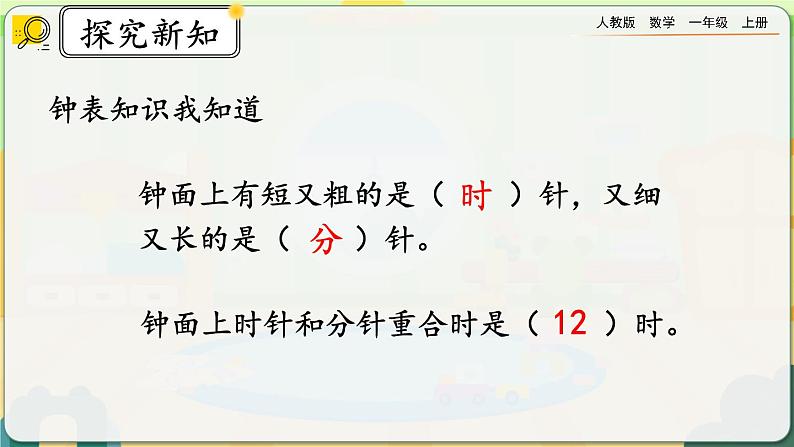 探究新知

人教版 数学 一年级 上册

钟表知识我知道

钟面上有短又粗的是（ 时 ）针，又细又长的是（ 分 ）针。

钟面上时针和分针重合时是（ 12 ）时。